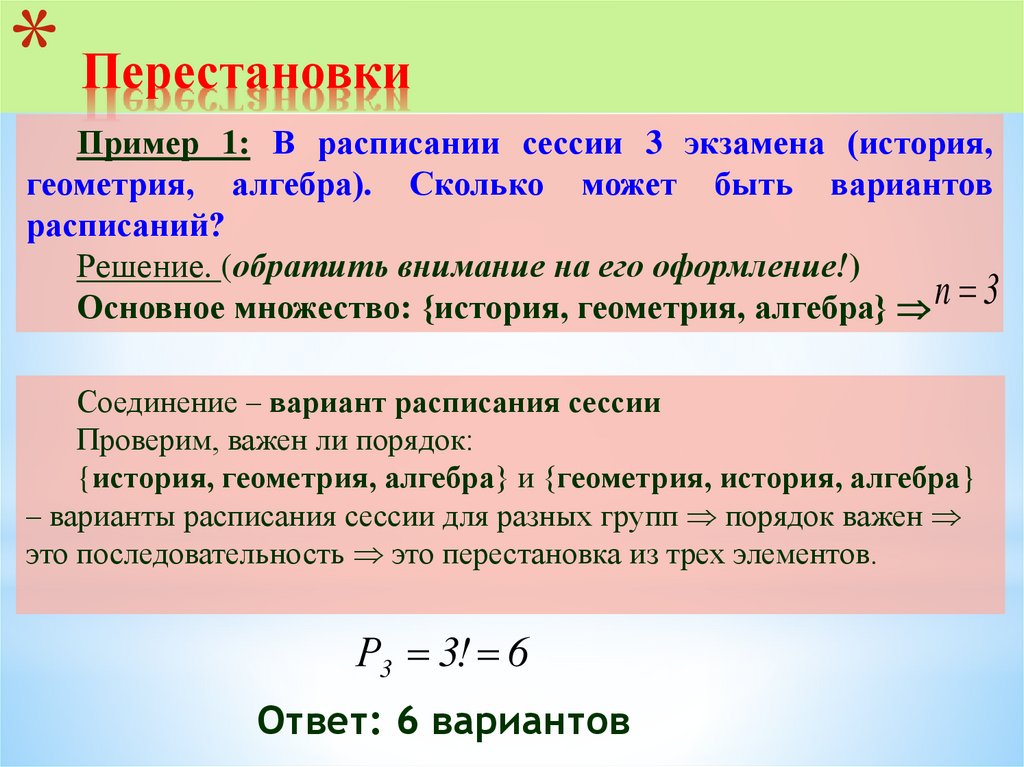 *

Перестановки

Пример 1: В расписании сессии 3 экзамена (история, геометрия, алгебра). Сколько может быть вариантов расписаний?

Решение. (обратить внимание на его оформление!)

Основное множество: {история, геометрия, алгебра} $\Rightarrow n = 3$

Соединение – вариант расписания сессии

Проверим, важен ли порядок:

{история, геометрия, алгебра} и {геометрия, история, алгебра} – варианты расписания сессии для разных групп $\Rightarrow$ порядок важен $\Rightarrow$ это последовательность $\Rightarrow$ это перестановка из трех элементов.

$P_3 = 3! = 6$

Ответ: 6 вариантов